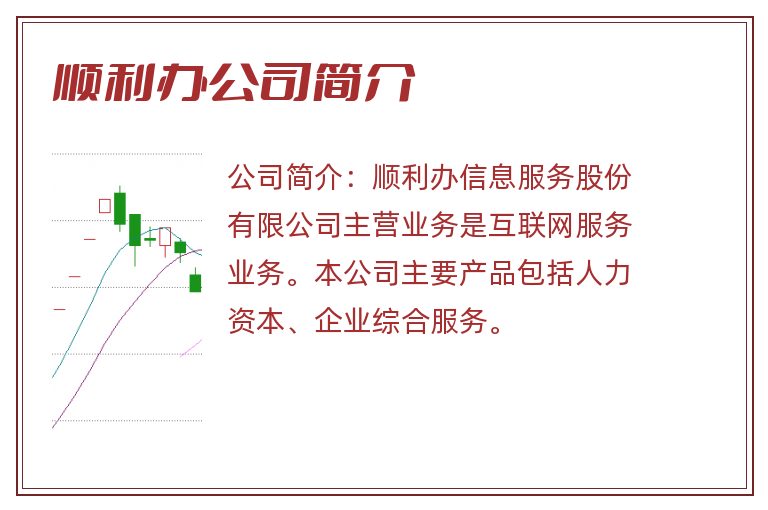 顺利办公司简介

公司简介：顺利办信息服务股份有限公司主营业务是互联网服务业务。本公司主要产品包括人力资本、企业综合服务。